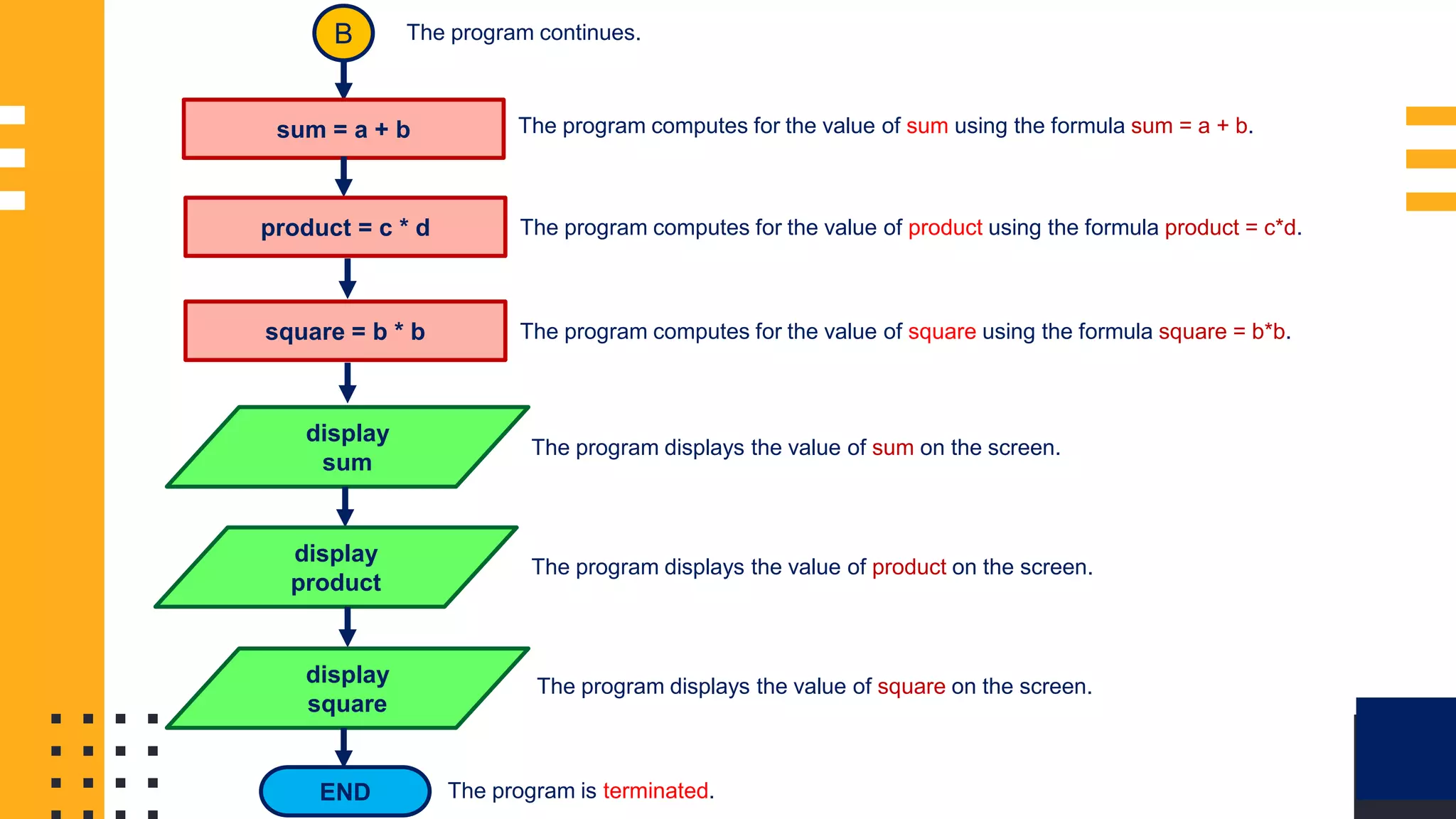 B

The program continues.

sum = a + b

The program computes for the value of sum using the formula sum = a + b.

product = c * d

The program computes for the value of product using the formula product = c*d.

square = b * b

The program computes for the value of square using the formula square = b*b.

display sum

The program displays the value of sum on the screen.

display product

The program displays the value of product on the screen.

display square

The program displays the value of square on the screen.

END

The program is terminated.